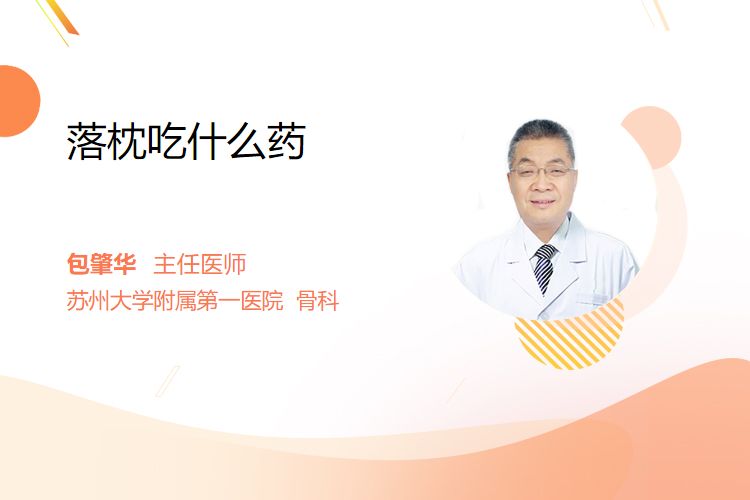 落枕吃什么药

包肇华 主任医师
苏州大学附属第一医院 骨科